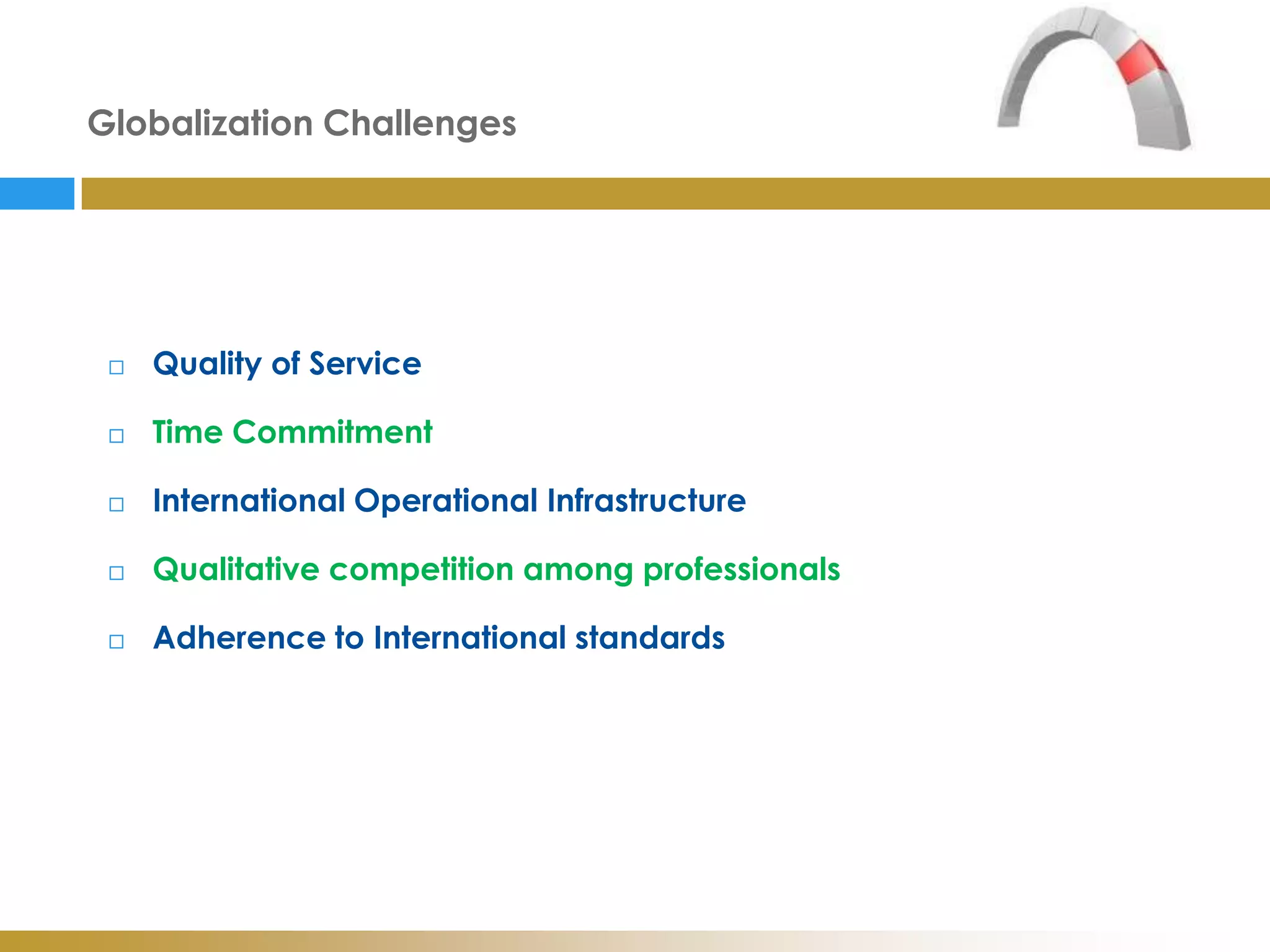 Globalization Challenges

□ Quality of Service

□ Time Commitment

□ International Operational Infrastructure

□ Qualitative competition among professionals

□ Adherence to International standards